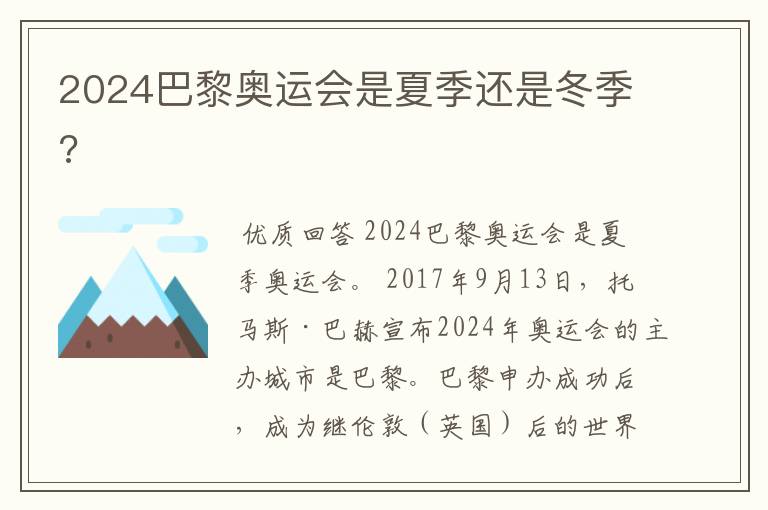 2024巴黎奥运会是夏季还是冬季?

优质回答 2024巴黎奥运会是夏季奥运会。 2017年9月13日，托马斯·巴赫宣布2024年奥运会的主办城市是巴黎。巴黎申办成功后，成为继伦敦（英国）后的世界